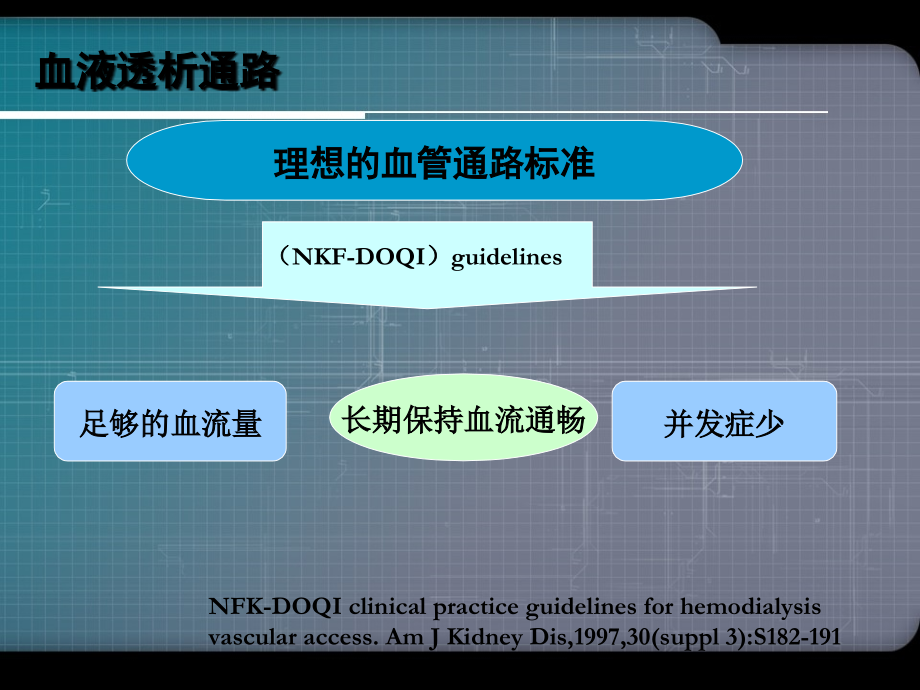 血液透析通路

理想的血管通路标准

（NKF-DOQI）guidelines

足够的血流量

长期保持血流通畅

并发症少

NFK-DOQI clinical practice guidelines for hemodialysis vascular access. Am J Kidney Dis,1997,30(suppl 3):S182-191